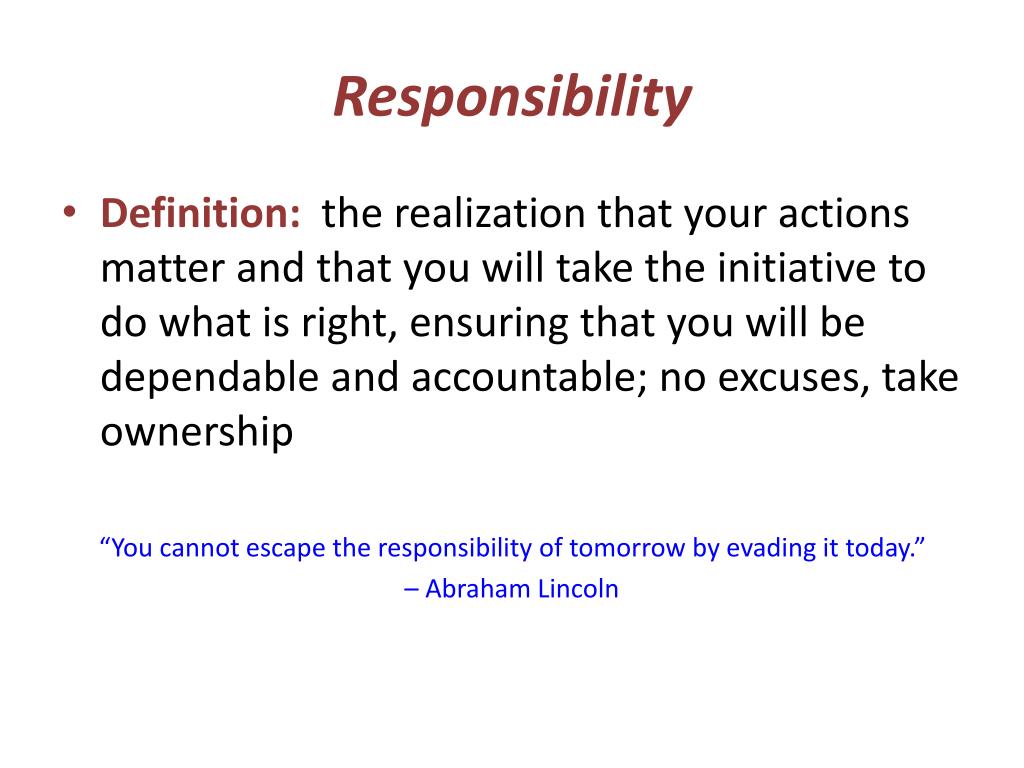 Responsibility

• Definition: the realization that your actions matter and that you will take the initiative to do what is right, ensuring that you will be dependable and accountable; no excuses, take ownership

“You cannot escape the responsibility of tomorrow by evading it today.”
– Abraham Lincoln